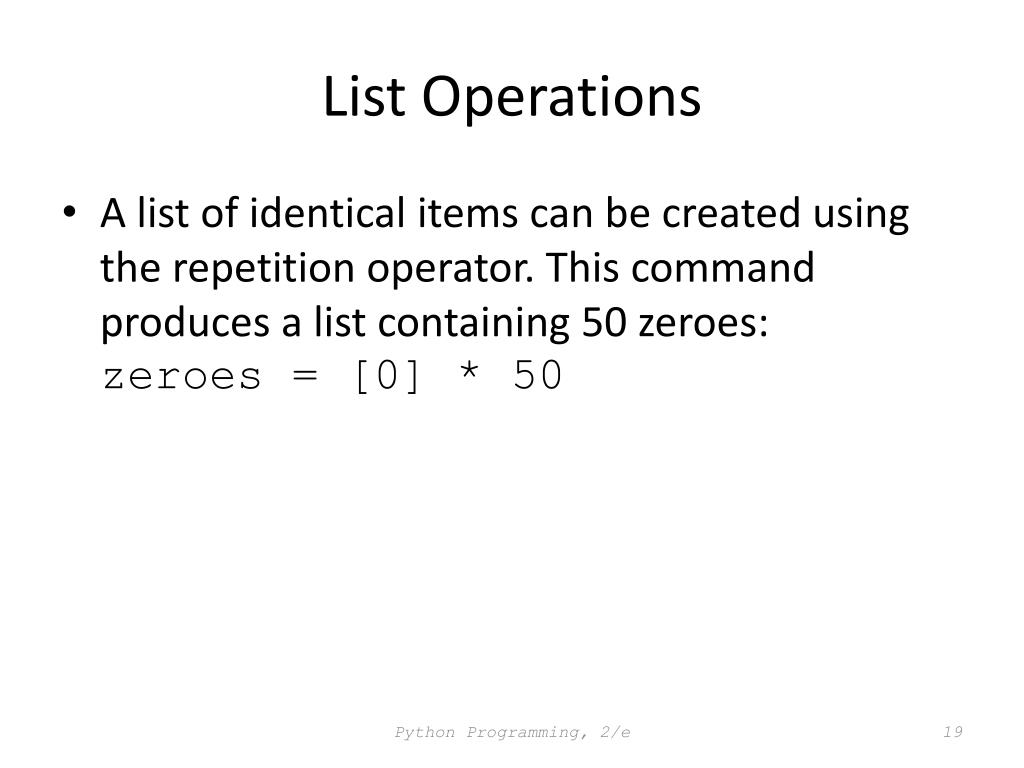 List Operations

• A list of identical items can be created using the repetition operator. This command produces a list containing 50 zeroes:
zeroes = [0] * 50

Python Programming, 2/e

19